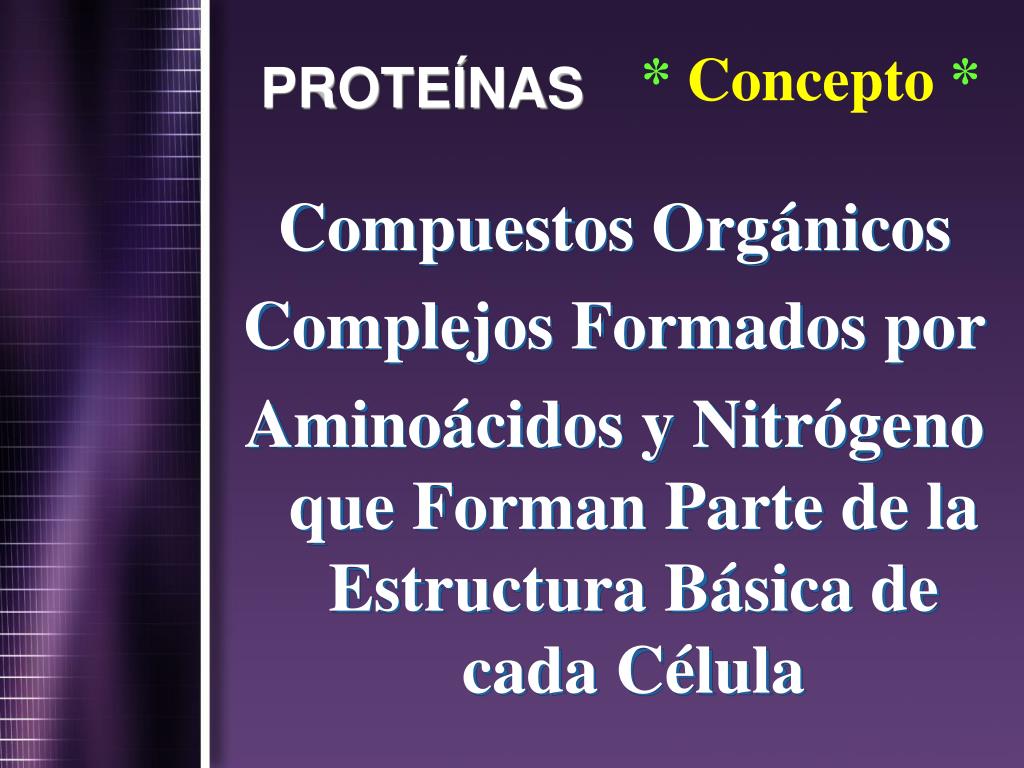 PROTEÍNAS

* Concepto *

Compuestos Orgánicos Complejos Formados por Aminoácidos y Nitrógeno que Forman Parte de la Estructura Básica de cada Célula